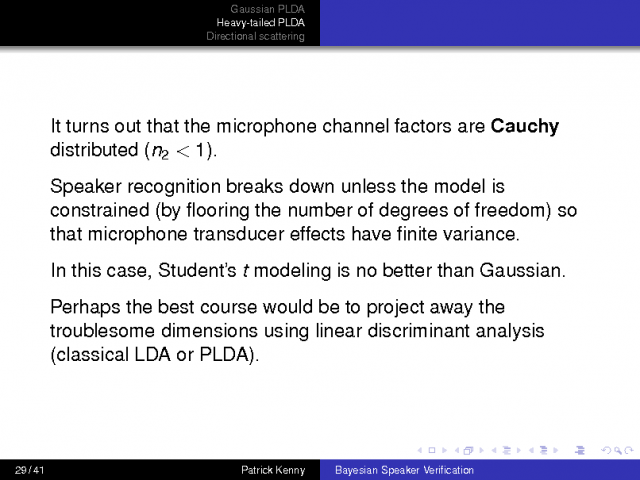 Gaussian PLDA
Heavy-tailed PLDA
Directional scattering

It turns out that the microphone channel factors are **Cauchy** distributed ($n_2 < 1$).

Speaker recognition breaks down unless the model is constrained (by flooring the number of degrees of freedom) so that microphone transducer effects have finite variance.

In this case, Student's $t$ modeling is no better than Gaussian.

Perhaps the best course would be to project away the troublesome dimensions using linear discriminant analysis (classical LDA or PLDA).

29 / 41 Patrick Kenny Bayesian Speaker Verification